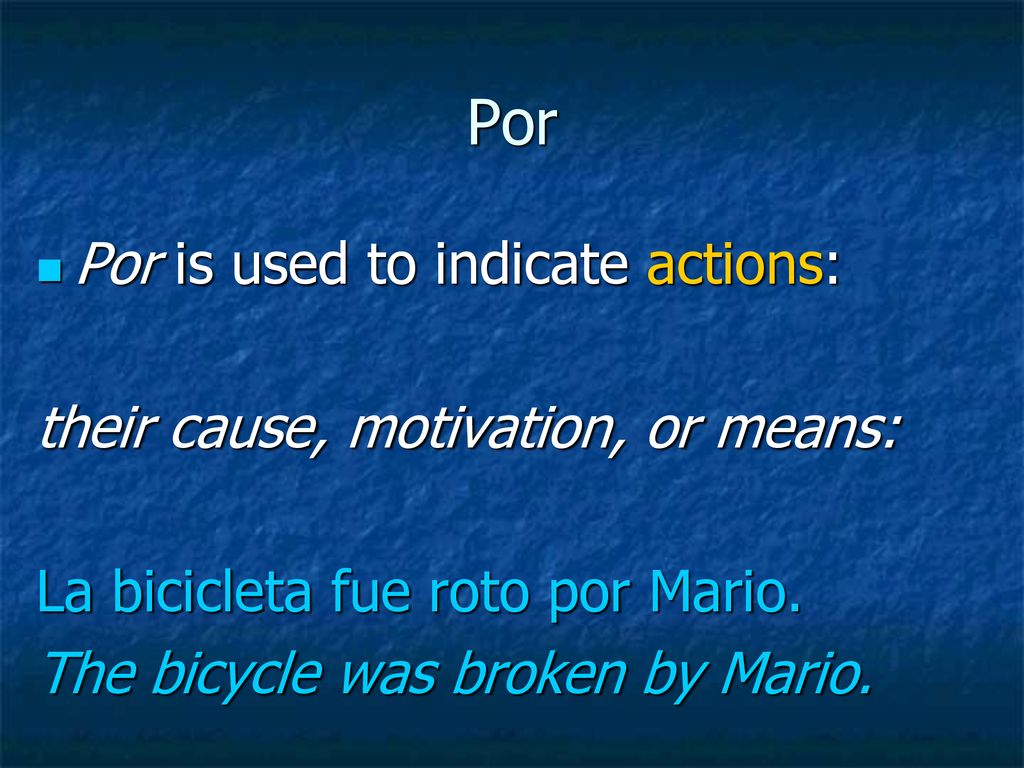 Por

Por is used to indicate actions:

their cause, motivation, or means:

La bicicleta fue roto por Mario.

The bicycle was broken by Mario.